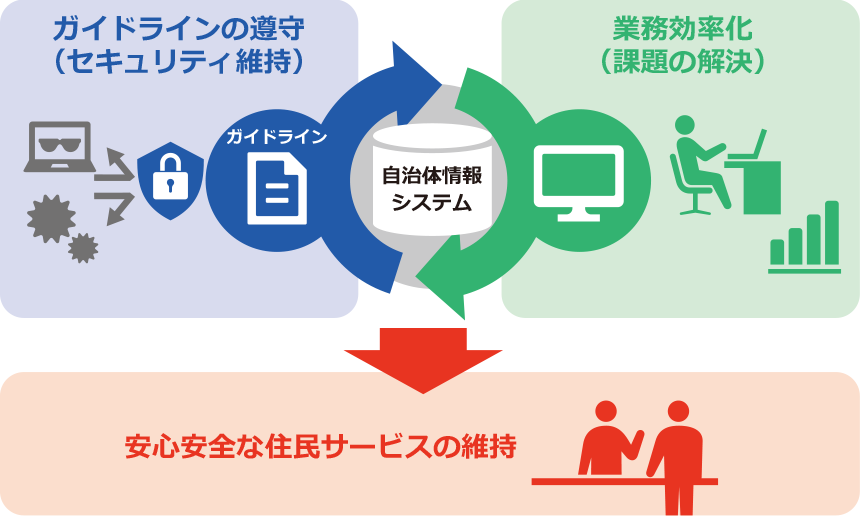 ガイドラインの遵守
（セキュリティ維持）

業務効率化
（課題の解決）

ガイドライン

自治体情報
システム

安心安全な住民サービスの維持